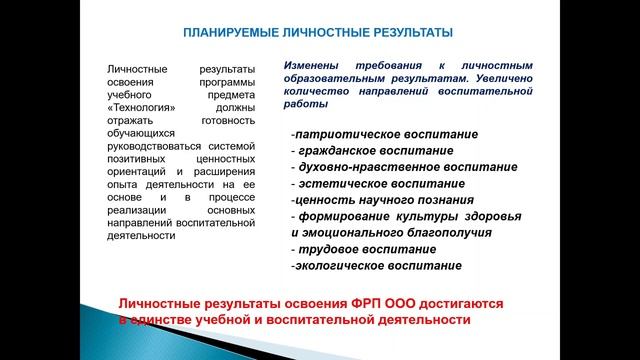 ПЛАНИРУЕМЫЕ ЛИЧНОСТНЫЕ РЕЗУЛЬТАТЫ

Личностные результаты освоения программы учебного предмета «Технология» должны отражать готовность обучающихся руководствоваться системой позитивных ценностных ориентаций и расширения опыта деятельности на ее основе и в процессе реализации основных направлений воспитательной деятельности

Изменены требования к личностным образовательным результатам. Увеличено количество направлений воспитательной работы

-патриотическое воспитание
- гражданское воспитание
- духовно-нравственное воспитание
- эстетическое воспитание
-ценность научного познания
- формирование культуры здоровья и эмоционального благополучия
- трудовое воспитание
-экологическое воспитание

Личностные результаты освоения ФРП ООО достигаются в единстве учебной и воспитательной деятельности